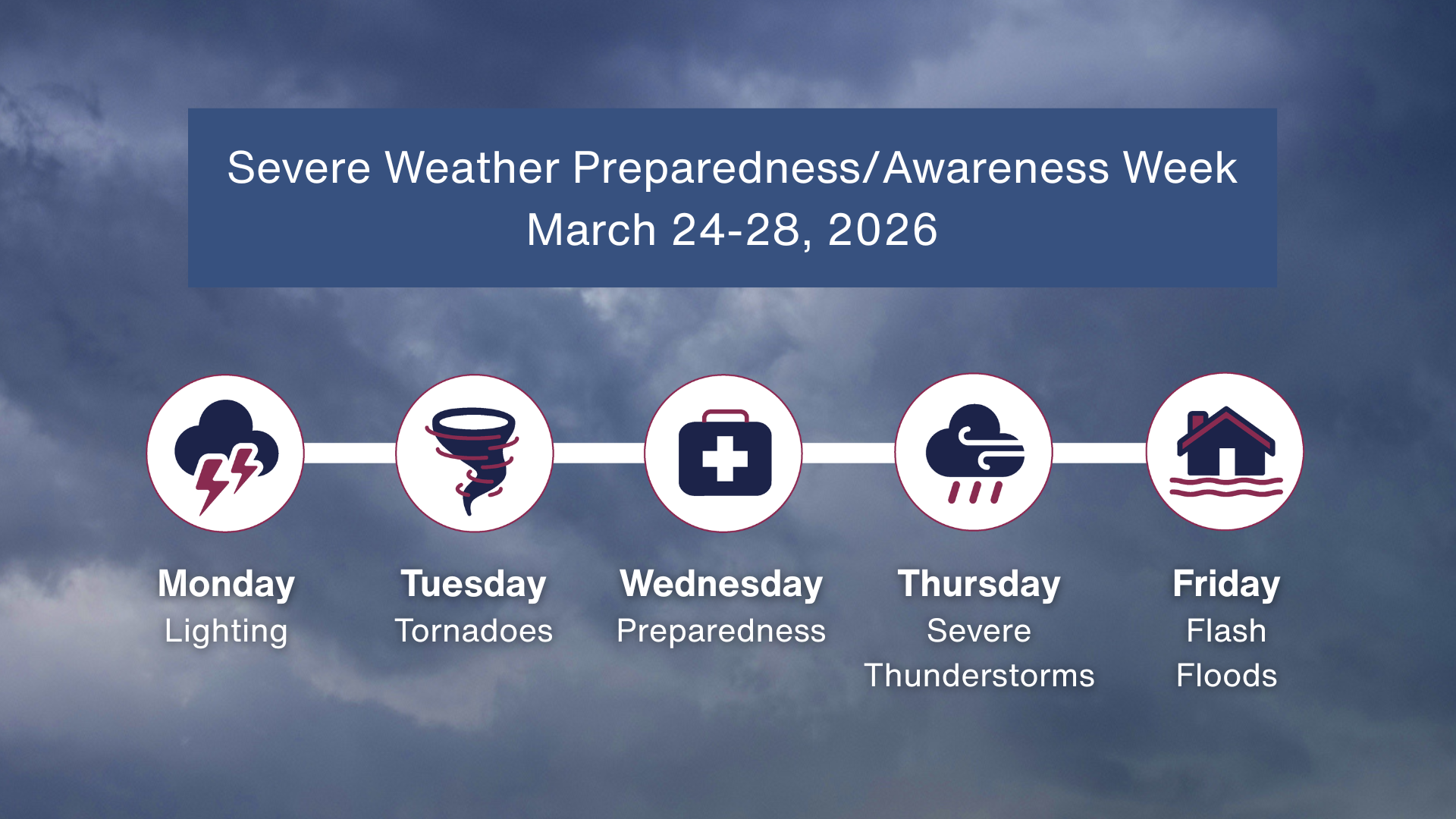 Severe Weather Preparedness/Awareness Week
March 24-28, 2026

Monday
Lighting

Tuesday
Tornadoes

Wednesday
Preparedness

Thursday
Severe Thunderstorms

Friday
Flash Floods